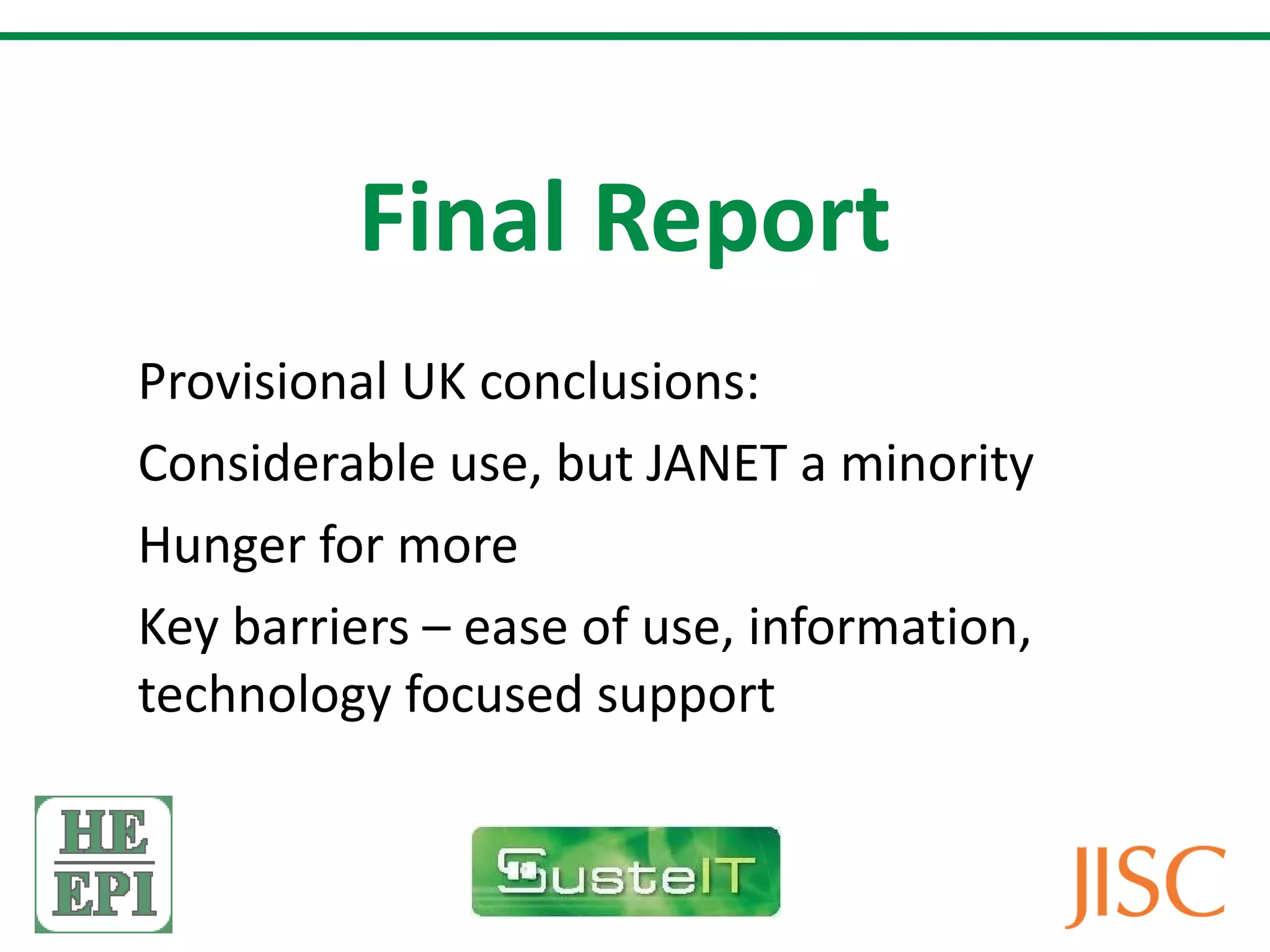 Final Report

Provisional UK conclusions:

Considerable use, but JANET a minority

Hunger for more

Key barriers – ease of use, information, technology focused support

HE
EPI

SusteIT

JISC